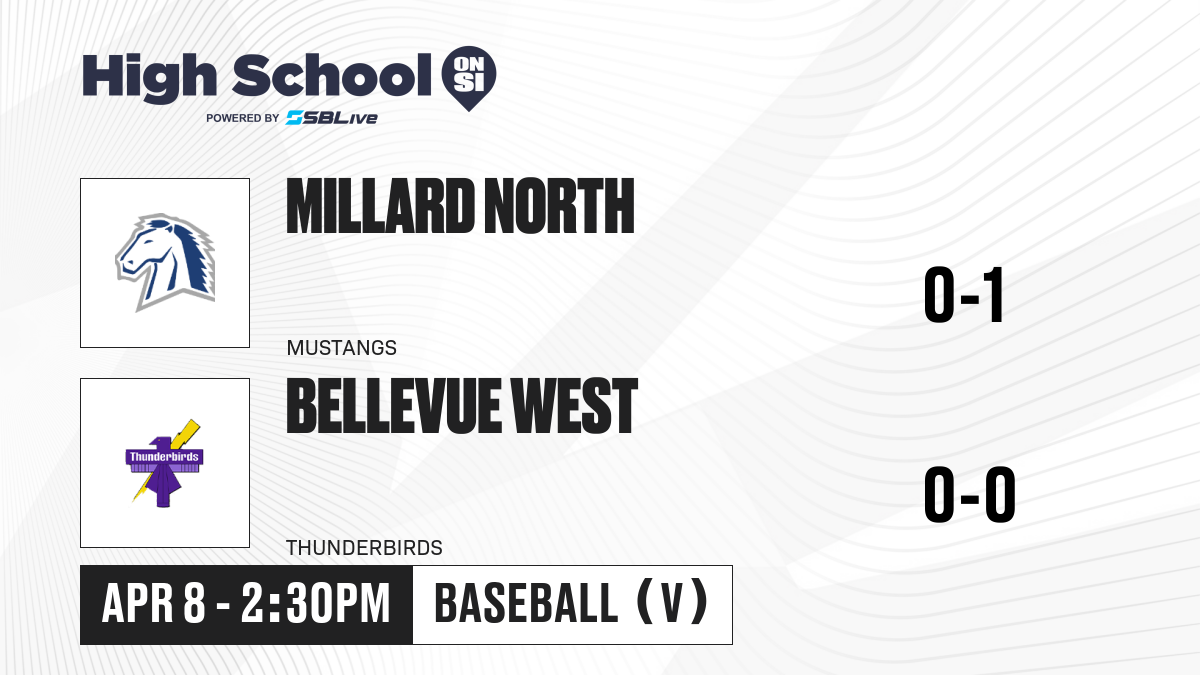 High School ON SI
POWERED BY SBLive

MILLARD NORTH
MUSTANGS
0-1

Thunderbirds
BELLEVUE WEST
THUNDERBIRDS
0-0

APR 8 - 2:30PM
BASEBALL (V)